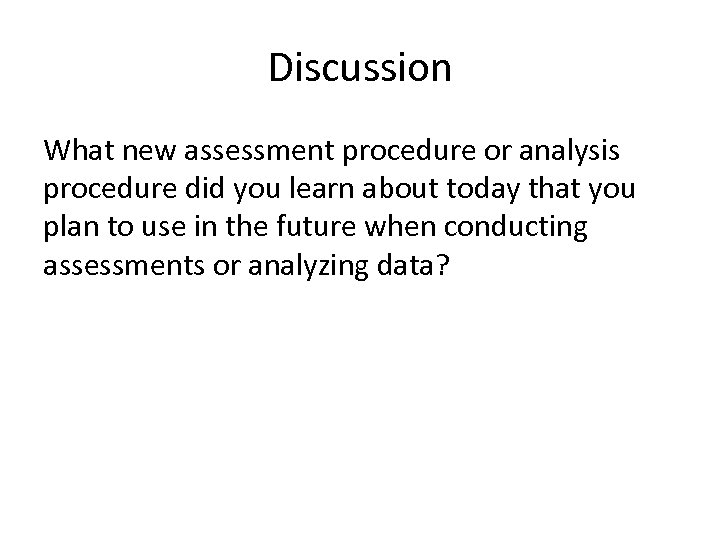 Discussion

What new assessment procedure or analysis procedure did you learn about today that you plan to use in the future when conducting assessments or analyzing data?